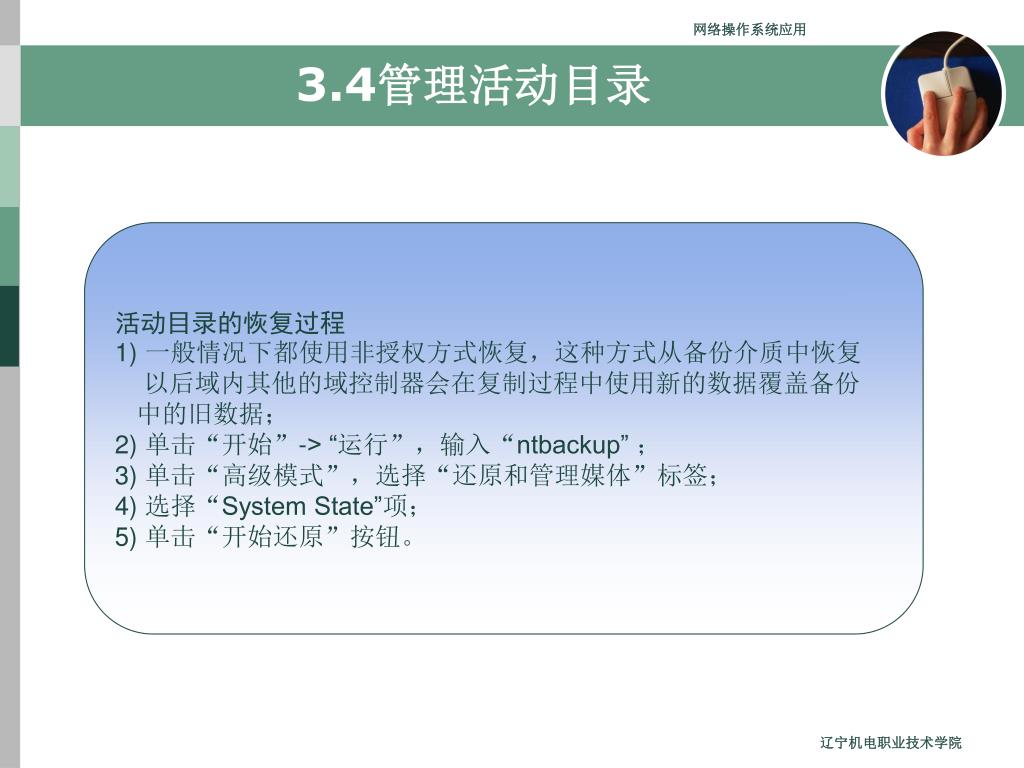 网络操作系统应用

3.4管理活动目录

活动目录的恢复过程
1) 一般情况下都使用非授权方式恢复，这种方式从备份介质中恢复以后域内其他的域控制器会在复制过程中使用新的数据覆盖备份中的旧数据；
2) 单击“开始”-> “运行”，输入“ntbackup” ;
3) 单击“高级模式”，选择“还原和管理媒体”标签；
4) 选择“System State”项；
5) 单击“开始还原”按钮。

辽宁机电职业技术学院